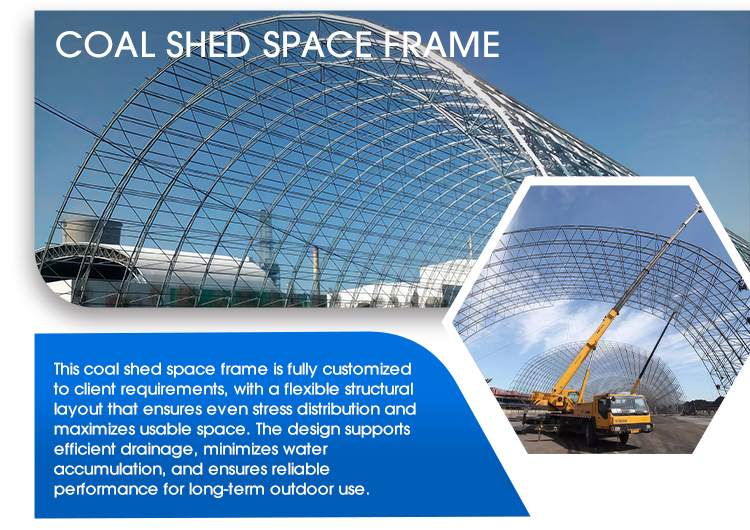 COAL SHED SPACE FRAME

This coal shed space frame is fully customized to client requirements, with a flexible structural layout that ensures even stress distribution and maximizes usable space. The design supports efficient drainage, minimizes water accumulation, and ensures reliable performance for long-term outdoor use.